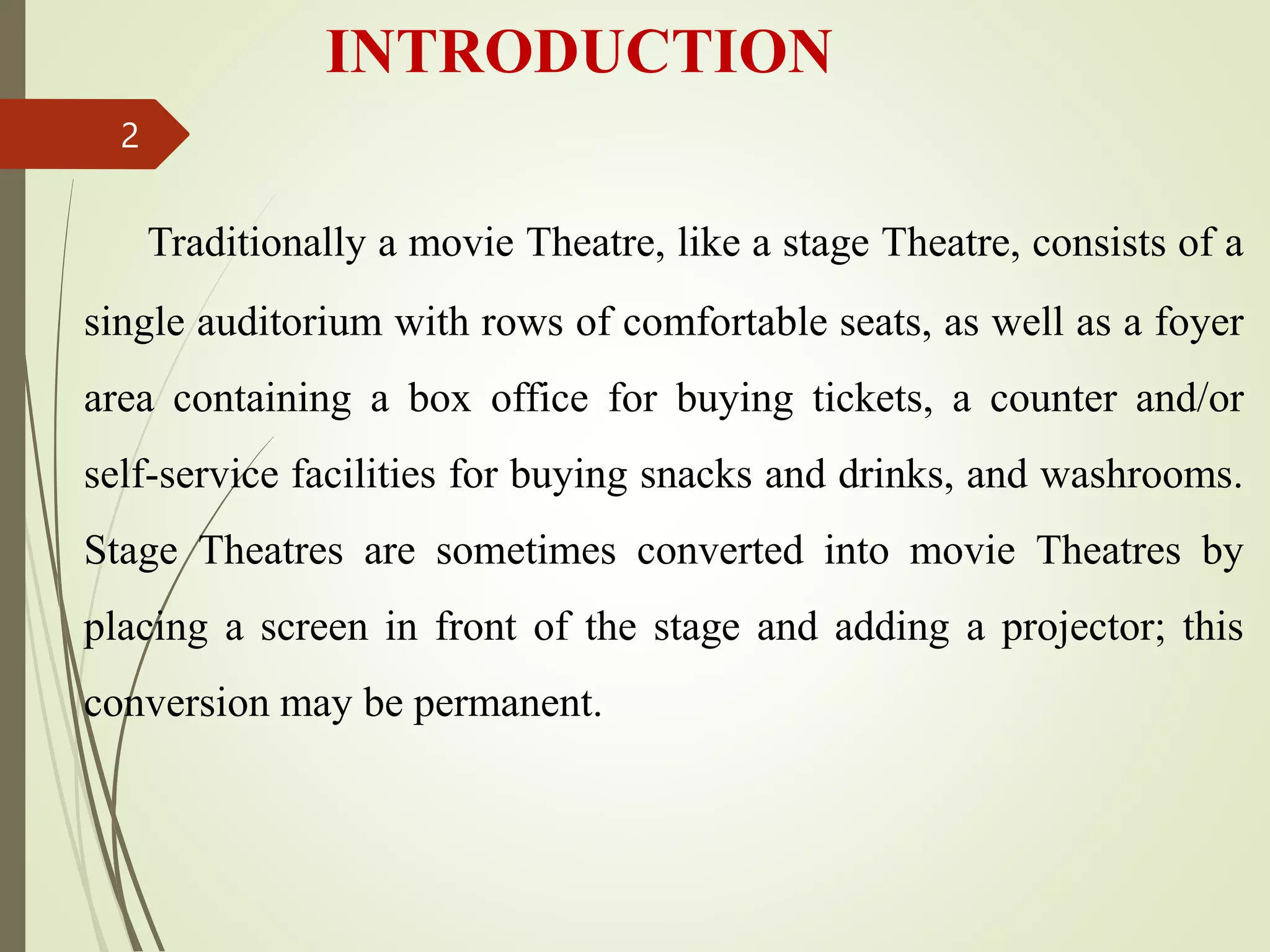 INTRODUCTION

2

Traditionally a movie Theatre, like a stage Theatre, consists of a single auditorium with rows of comfortable seats, as well as a foyer area containing a box office for buying tickets, a counter and/or self-service facilities for buying snacks and drinks, and washrooms. Stage Theatres are sometimes converted into movie Theatres by placing a screen in front of the stage and adding a projector; this conversion may be permanent.